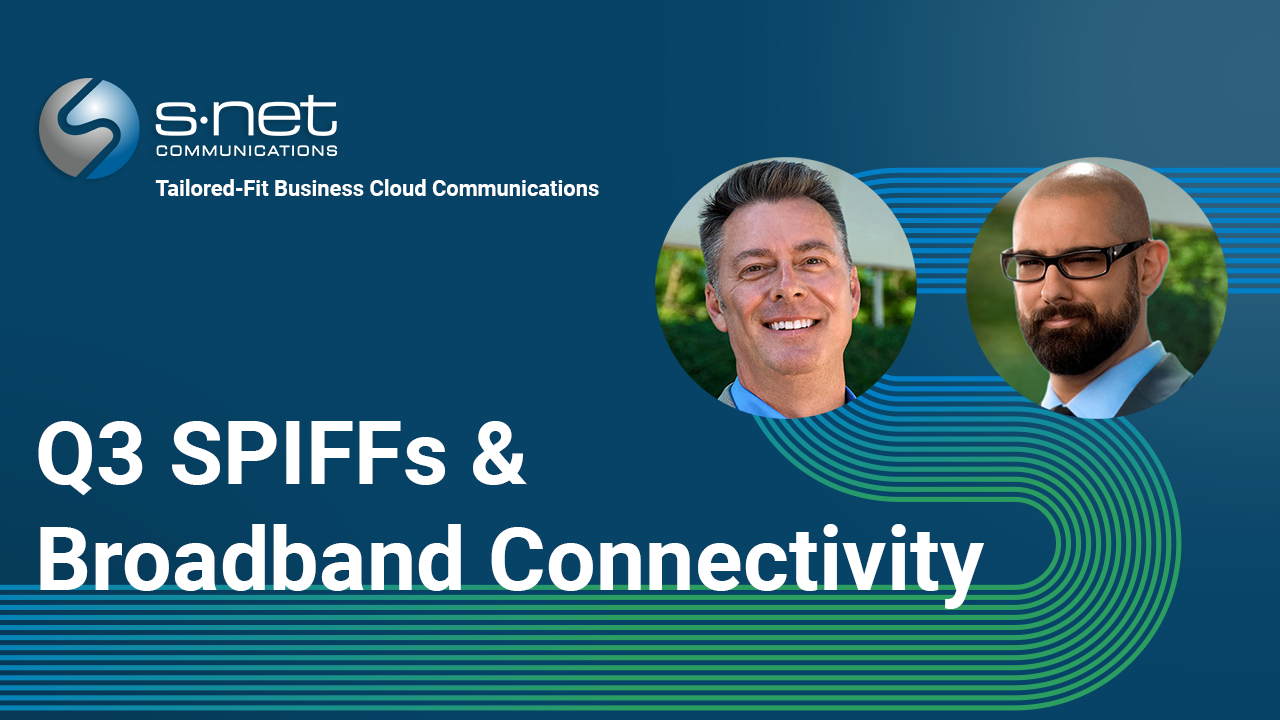 s·net
COMMUNICATIONS
Tailored-Fit Business Cloud Communications

Q3 SPIFFs &
Broadband Connectivity